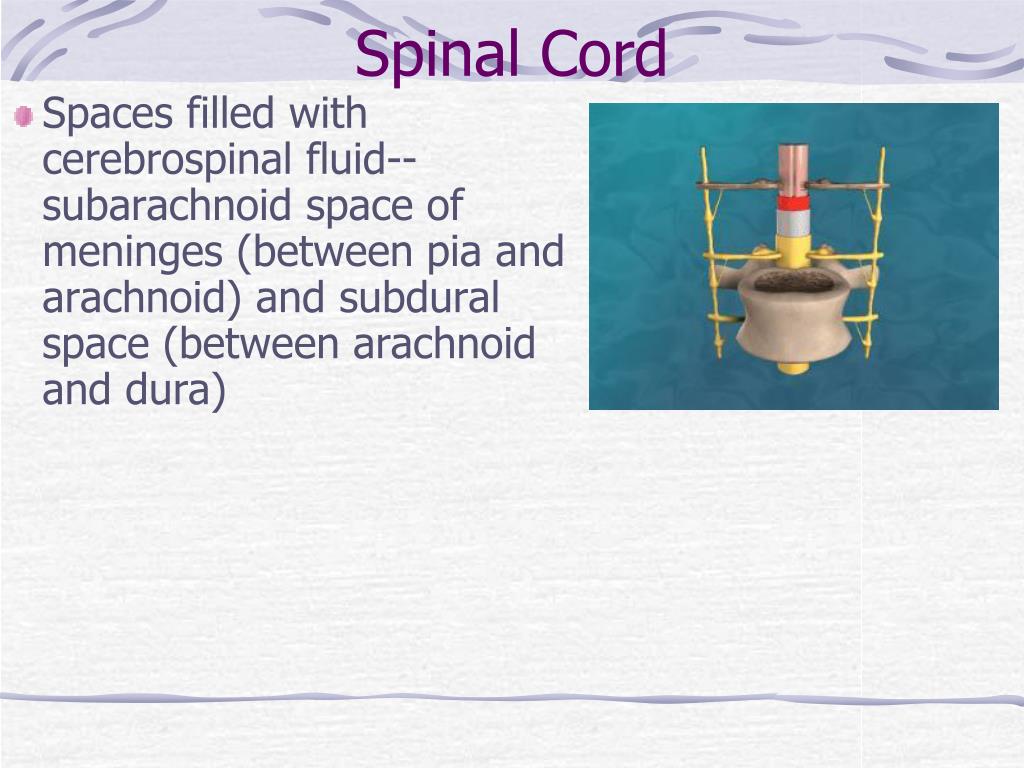 Spinal Cord

Spaces filled with cerebrospinal fluid--subarachnoid space of meninges (between pia and arachnoid) and subdural space (between arachnoid and dura)